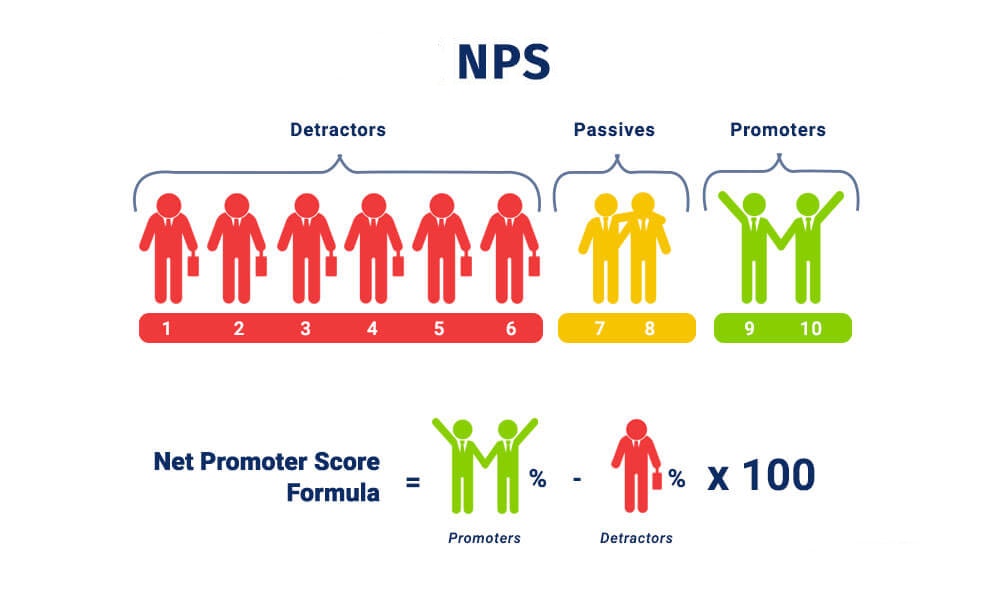 NPS

Detractors

Passives

Promoters

1 2 3 4 5 6

7 8

9 10

Net Promoter Score Formula = % - % x 100

Promoters

Detractors